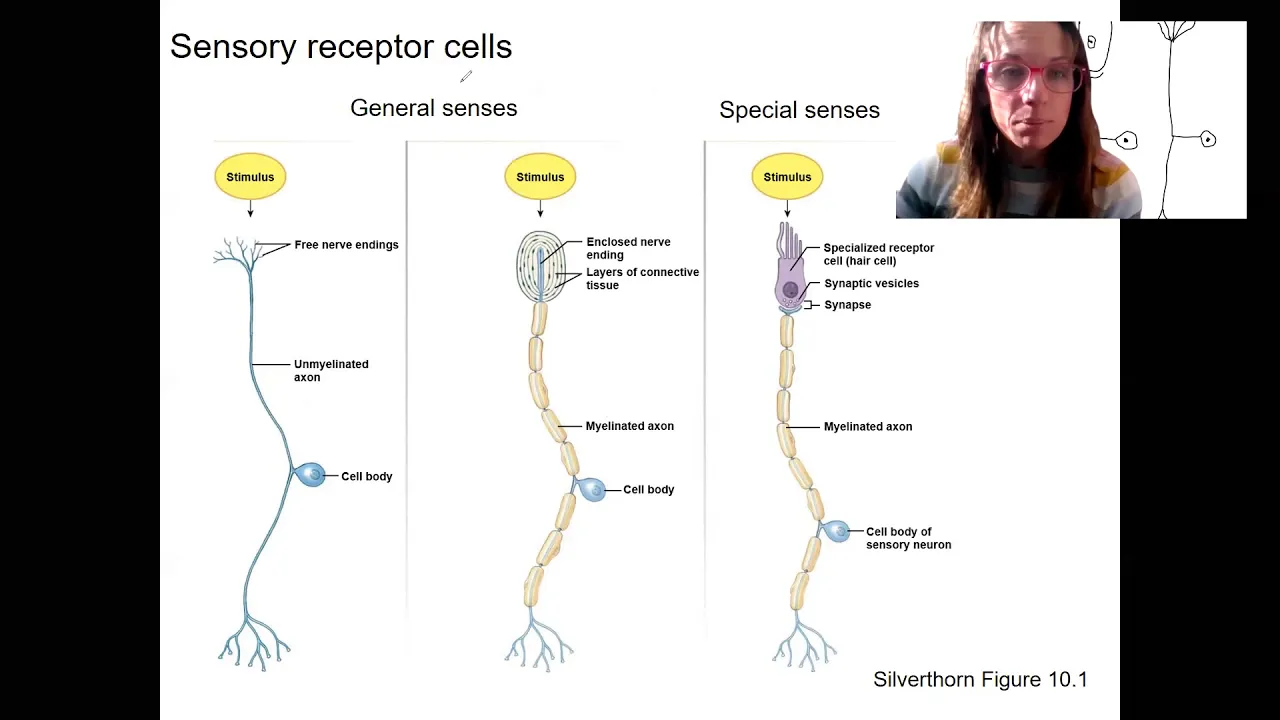 Sensory receptor cells

General senses

Special senses

Stimulus

Free nerve endings

Unmyelinated axon

Cell body

Stimulus

Enclosed nerve ending

Layers of connective tissue

Myelinated axon

Cell body

Stimulus

Specialized receptor cell (hair cell)

Synaptic vesicles

Synapse

Myelinated axon

Cell body of sensory neuron

Silverthorn Figure 10.1